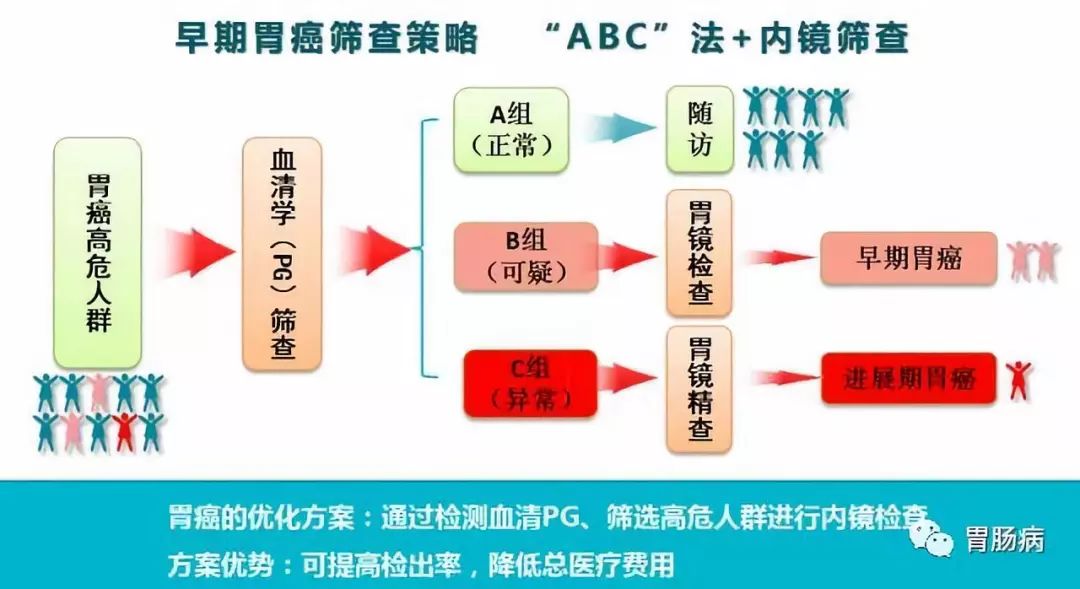 早期胃癌筛查策略 “ABC”法+内镜筛查

胃癌高危人群

血清学（PG）筛查

A组（正常）

随访

B组（可疑）

胃镜检查

早期胃癌

C组（异常）

胃镜精查

进展期胃癌

胃癌的优化方案：通过检测血清PG、筛选高危人群进行内镜检查

方案优势：可提高检出率，降低总医疗费用

胃肠病